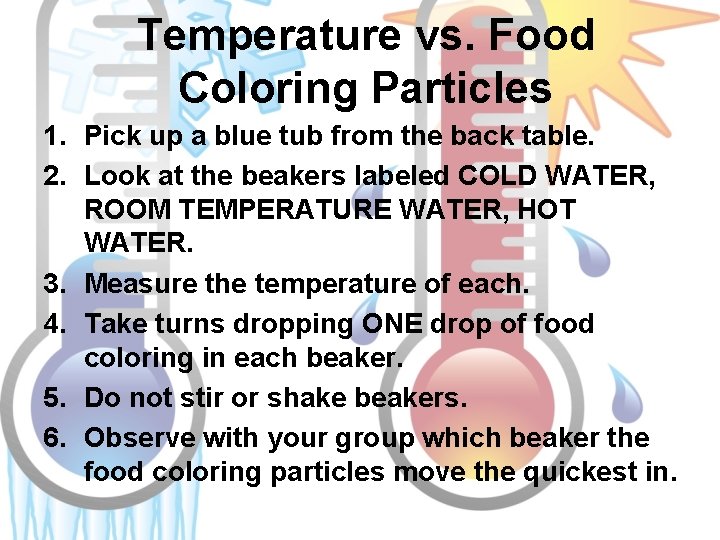 Temperature vs. Food Coloring Particles

1. Pick up a blue tub from the back table.
2. Look at the beakers labeled COLD WATER, ROOM TEMPERATURE WATER, HOT WATER.
3. Measure the temperature of each.
4. Take turns dropping ONE drop of food coloring in each beaker.
5. Do not stir or shake beakers.
6. Observe with your group which beaker the food coloring particles move the quickest in.